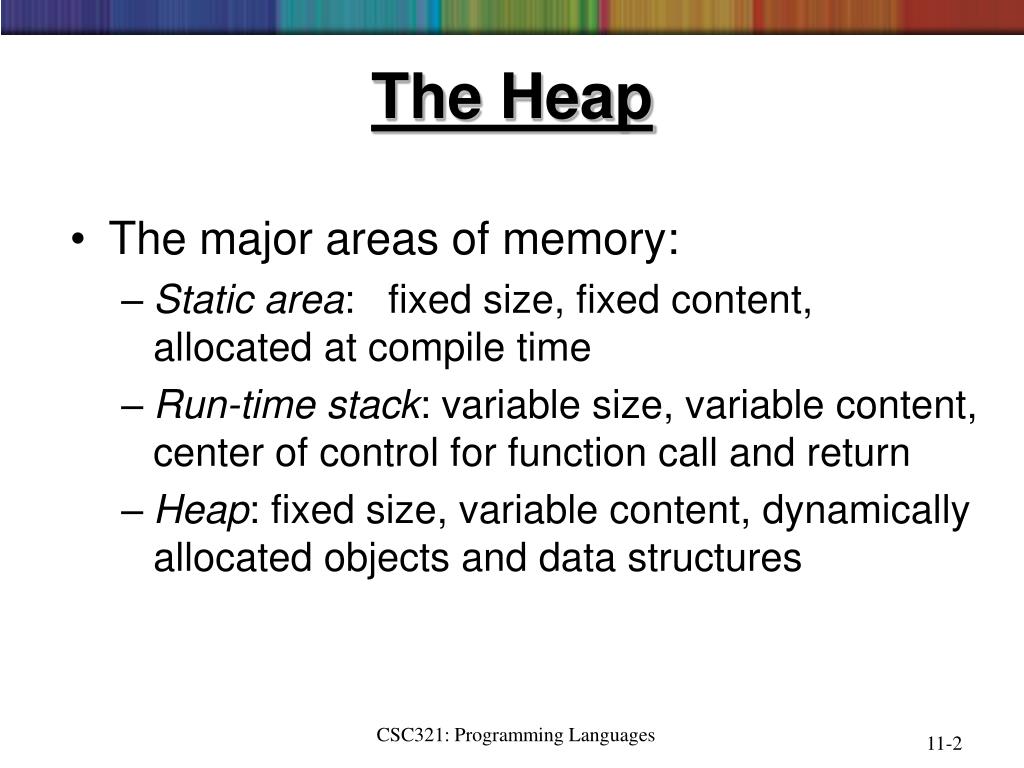 The Heap

• The major areas of memory:
– Static area: fixed size, fixed content, allocated at compile time
– Run-time stack: variable size, variable content, center of control for function call and return
– Heap: fixed size, variable content, dynamically allocated objects and data structures

CSC321: Programming Languages

11-2